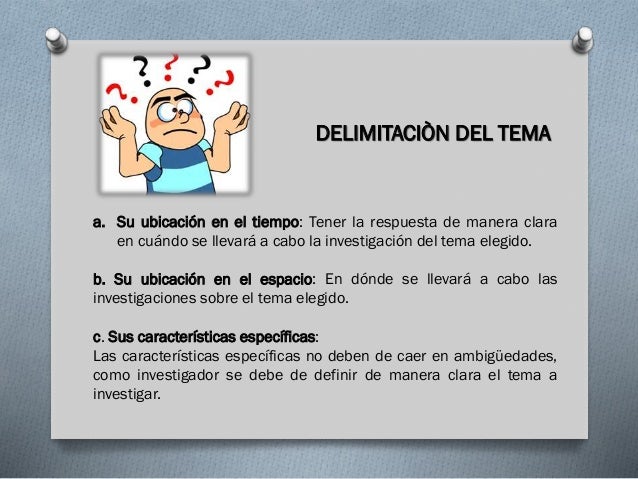 DELIMITACIÒN DEL TEMA

a. Su ubicación en el tiempo: Tener la respuesta de manera clara en cuándo se llevará a cabo la investigación del tema elegido.

b. Su ubicación en el espacio: En dónde se llevará a cabo las investigaciones sobre el tema elegido.

c. Sus características específicas:
Las características específicas no deben de caer en ambigüedades, como investigador se debe de definir de manera clara el tema a investigar.